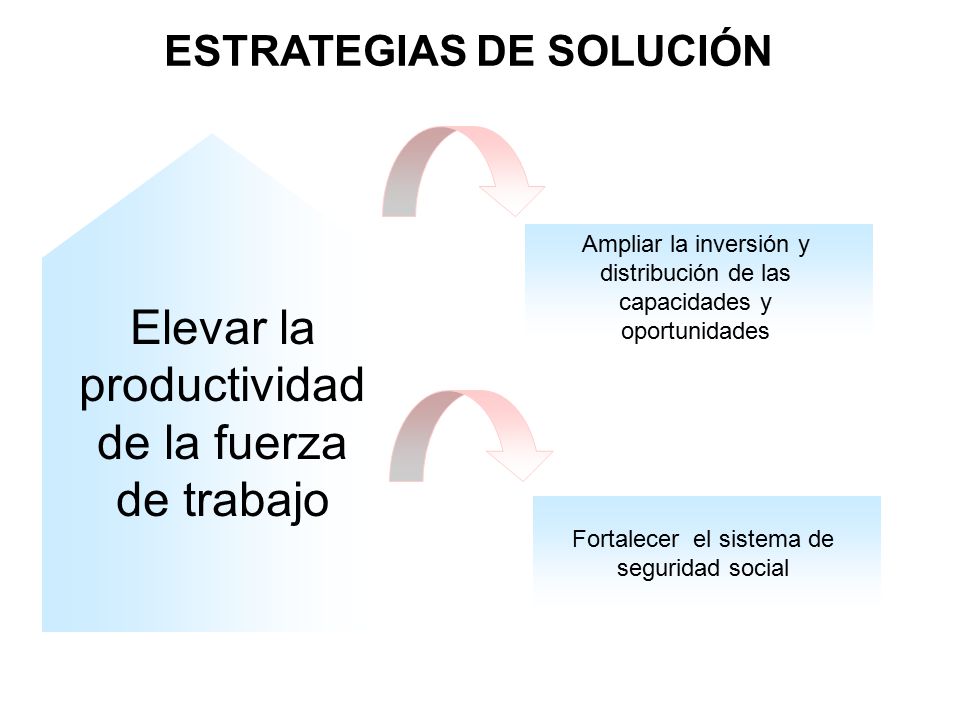 ESTRATEGIAS DE SOLUCIÓN

Elevar la productividad de la fuerza de trabajo

Ampliar la inversión y distribución de las capacidades y oportunidades

Fortalecer el sistema de seguridad social